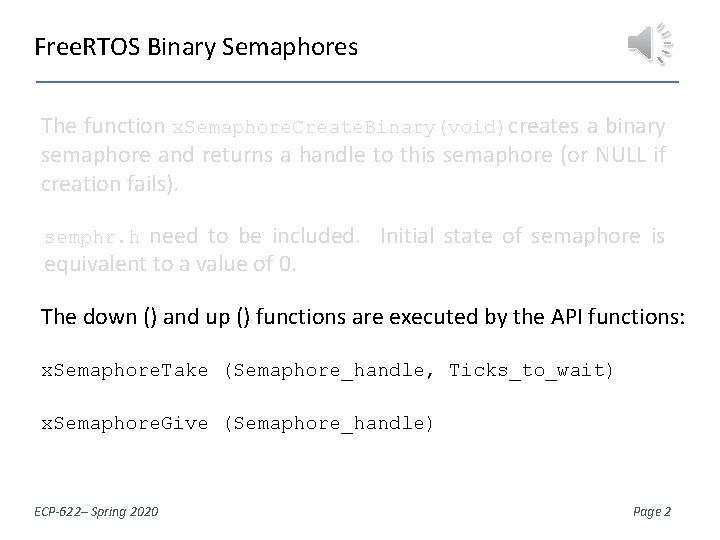 FreeRTOS Binary Semaphores

The function xSemaphoreCreateBinary(void) creates a binary semaphore and returns a handle to this semaphore (or NULL if creation fails).

semphr.h need to be included. Initial state of semaphore is equivalent to a value of 0.

The down () and up () functions are executed by the API functions:

xSemaphoreTake (Semaphore_handle, Ticks_to_wait)

xSemaphoreGive (Semaphore_handle)

ECP-622– Spring 2020

Page 2